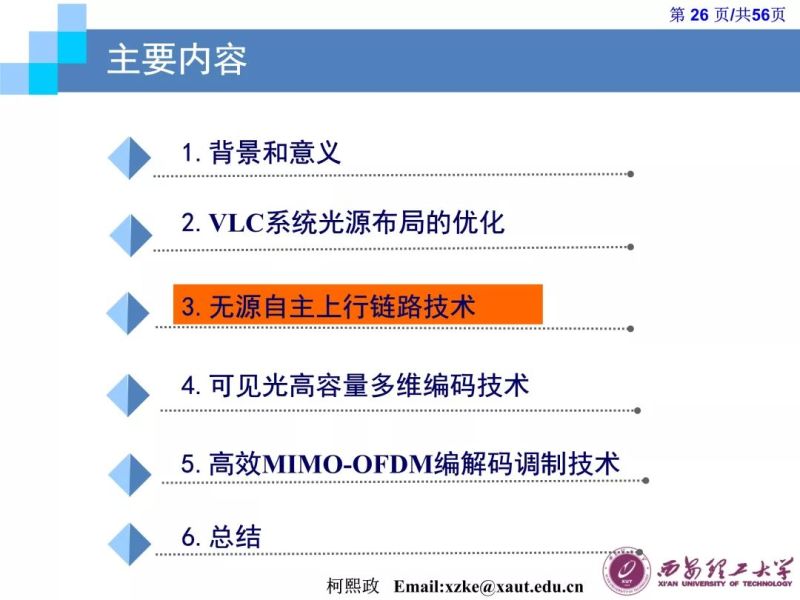 第 26 页/共56页

主要内容

1. 背景和意义

2. VLC系统光源布局的优化

3. 无源自主上行链路技术

4. 可见光高容量多维编码技术

5. 高效MIMO-OFDM编解码调制技术

6. 总结

柯熙政 Email:xzke@xaut.edu.cn

西安理工大学
XI'AN UNIVERSITY OF TECHNOLOGY